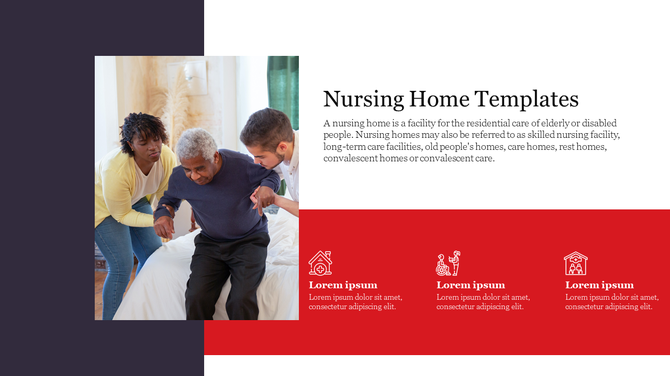 Nursing Home Templates

A nursing home is a facility for the residential care of elderly or disabled people. Nursing homes may also be referred to as skilled nursing facility, long-term care facilities, old people's homes, care homes, rest homes, convalescent homes or convalescent care.

Lorem ipsum
Lorem ipsum dolor sit amet, consectetur adipiscing elit.

Lorem ipsum
Lorem ipsum dolor sit amet, consectetur adipiscing elit.

Lorem ipsum
Lorem ipsum dolor sit amet, consectetur adipiscing elit.